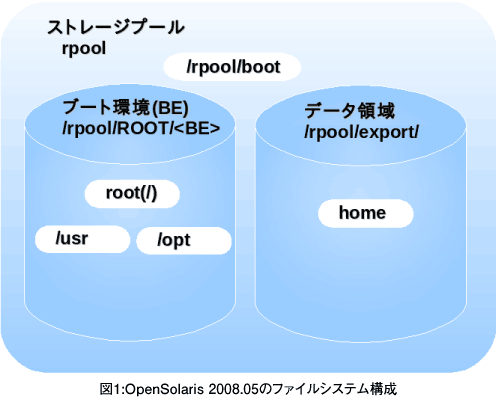 ストレージプール
rpool

/rpool/boot

ブート環境(BE)
/rpool/ROOT/<BE>

root(/)

/usr

/opt

データ領域
/rpool/export/

home

図1:OpenSolaris 2008.05のファイルシステム構成